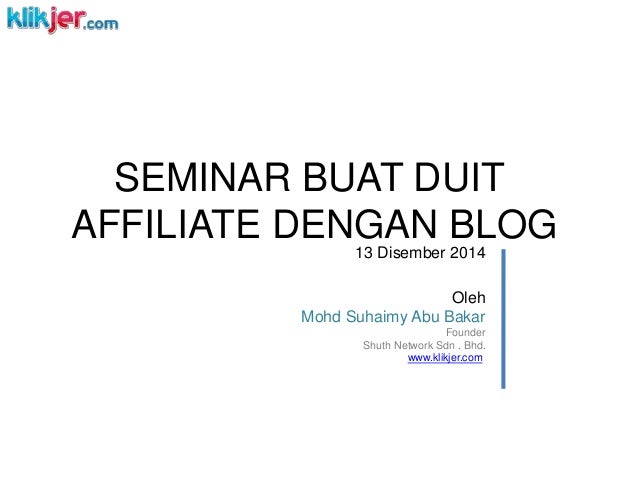 klikjer.com

SEMINAR BUAT DUIT AFFILIATE DENGAN BLOG

13 Disember 2014

Oleh
Mohd Suhaimy Abu Bakar
Founder
Shuth Network Sdn . Bhd.
www.klikjer.com